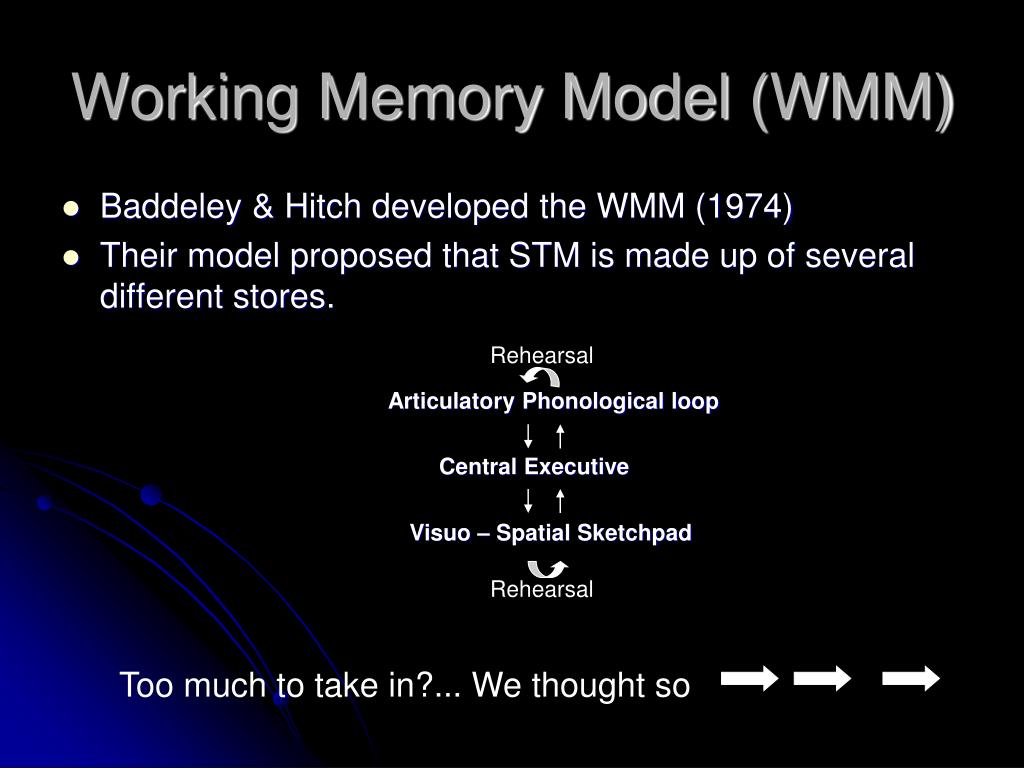 Working Memory Model (WMM)

- Baddeley & Hitch developed the WMM (1974)
- Their model proposed that STM is made up of several different stores.

Rehearsal

Articulatory Phonological loop

Central Executive

Visuo – Spatial Sketchpad

Rehearsal

Too much to take in?... We thought so